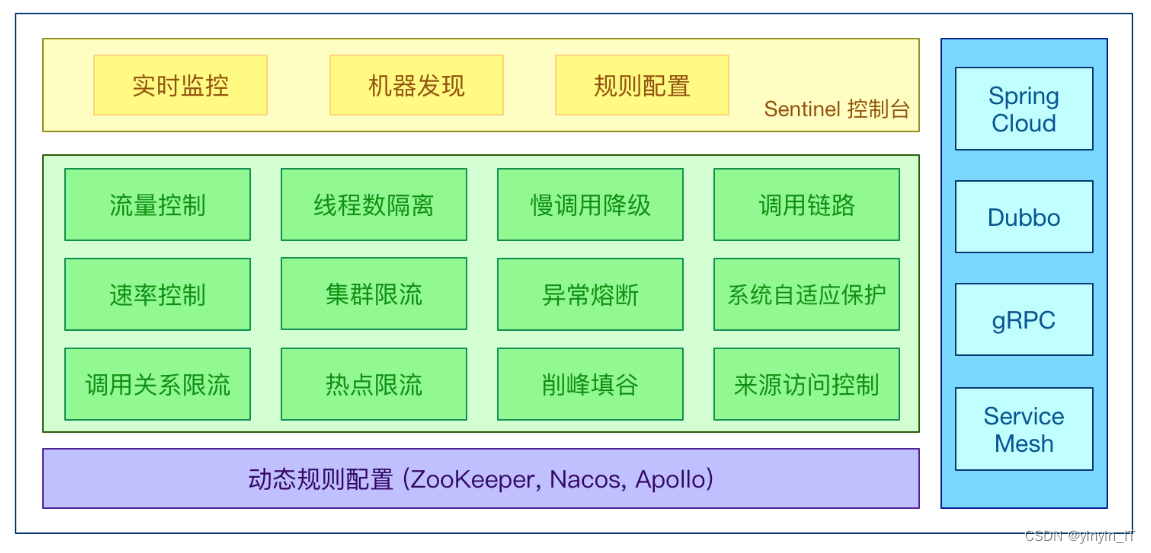 实时监控
机器发现
规则配置
Sentinel 控制台

流量控制
线程数隔离
慢调用降级
调用链路
速率控制
集群限流
异常熔断
系统自适应保护
调用关系限流
热点限流
削峰填谷
来源访问控制

动态规则配置 (ZooKeeper, Nacos, Apollo)

Spring Cloud
Dubbo
gRPC
Service Mesh

CSDN @yinyin_IT